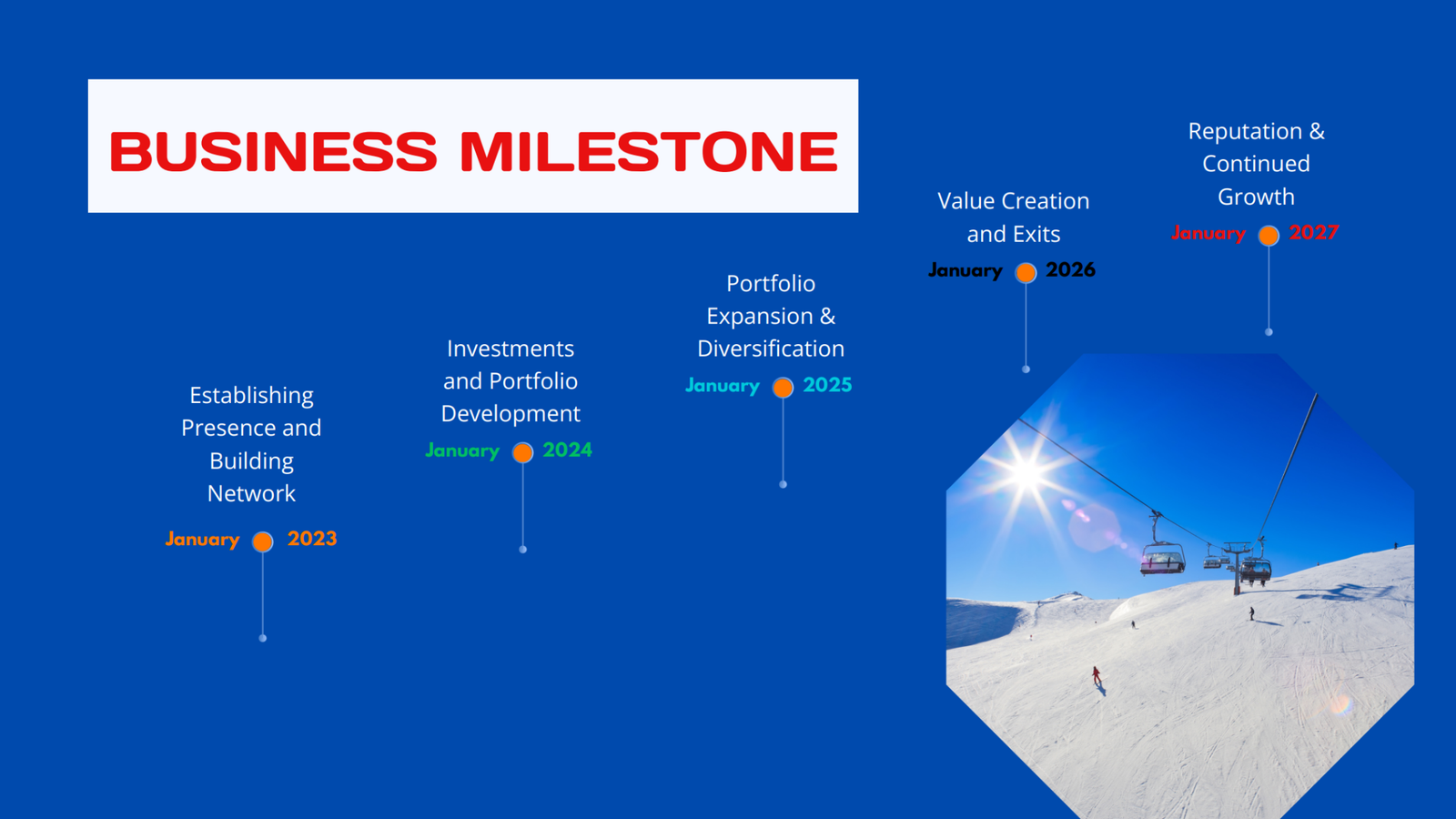 BUSINESS MILESTONE

Establishing Presence and Building Network

January 2023

Investments and Portfolio Development

January 2024

Portfolio Expansion & Diversification

January 2025

Value Creation and Exits

January 2026

Reputation & Continued Growth

January 2027